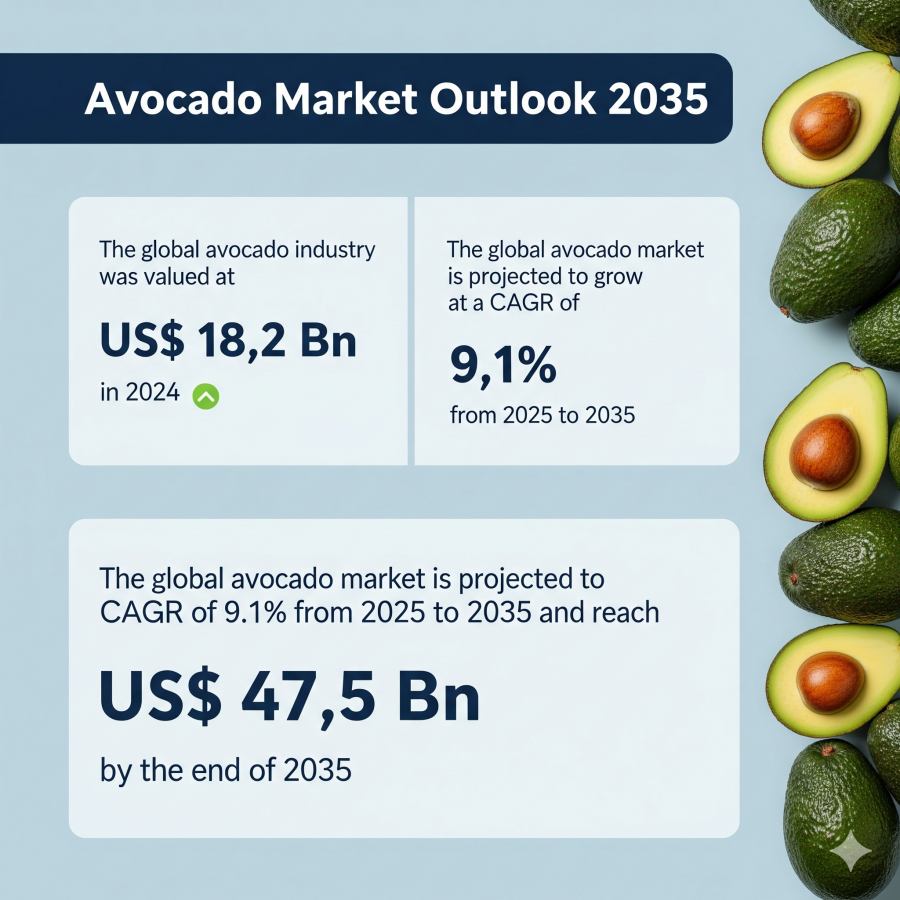 Avocado Market Outlook 2035

The global avocado industry was valued at

US$ 18,2 Bn

in 2024

The global avocado market is projected to grow at a CAGR of

9,1%

from 2025 to 2035

The global avocado market is projected to CAGR of 9.1% from 2025 to 2035 and reach

US$ 47,5 Bn

by the end of 2035